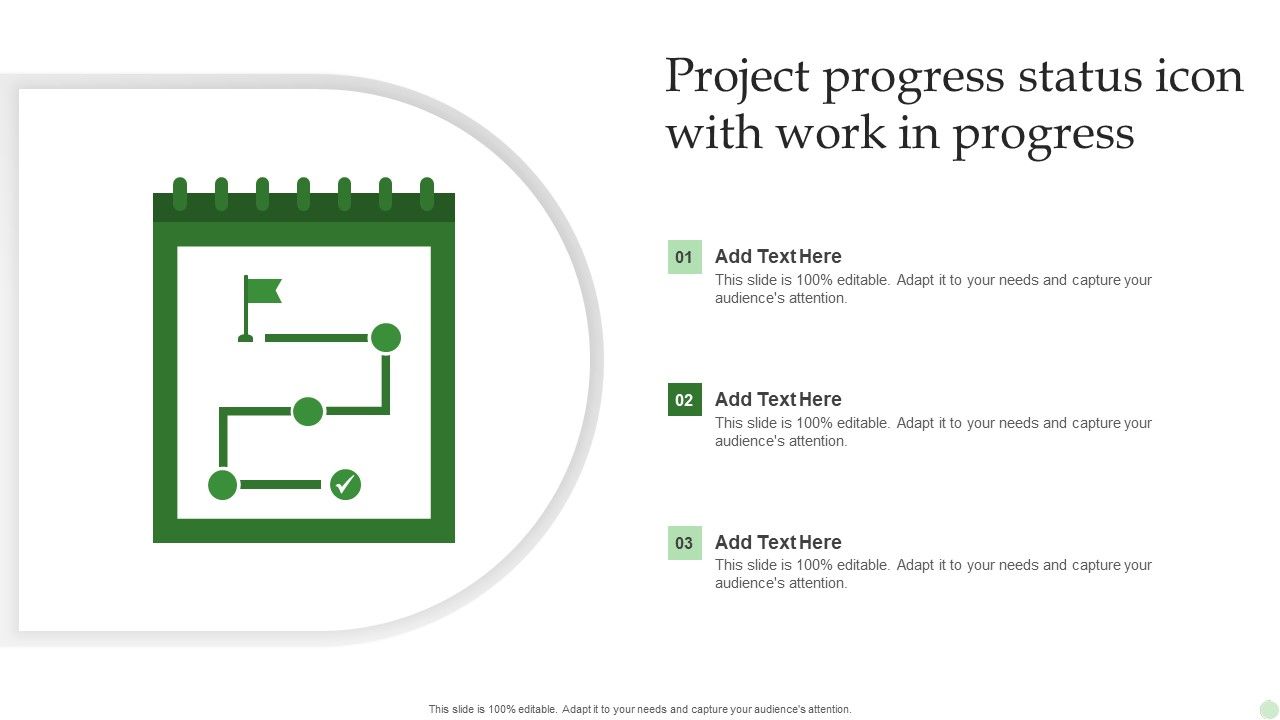 Project progress status icon with work in progress

01
Add Text Here
This slide is 100% editable. Adapt it to your needs and capture your audience's attention.

02
Add Text Here
This slide is 100% editable. Adapt it to your needs and capture your audience's attention.

03
Add Text Here
This slide is 100% editable. Adapt it to your needs and capture your audience's attention.

This slide is 100% editable. Adapt it to your needs and capture your audience's attention.